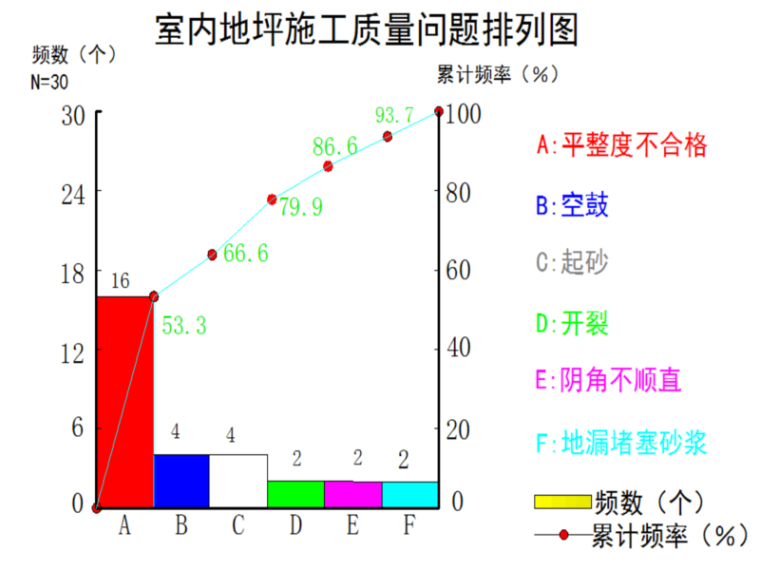 室内地坪施工质量问题排列图

频数（个）
N=30

累计频率（%）

30
24
18
12
6
0

100
80
60
40
20
0

16
4
4
2
2
2

53.3
66.6
79.9
86.6
93.7

A B C D E F

A:平整度不合格
B:空鼓
C:起砂
D:开裂
E:阴角不顺直
F:地漏堵塞砂浆

频数（个）
累计频率（%）